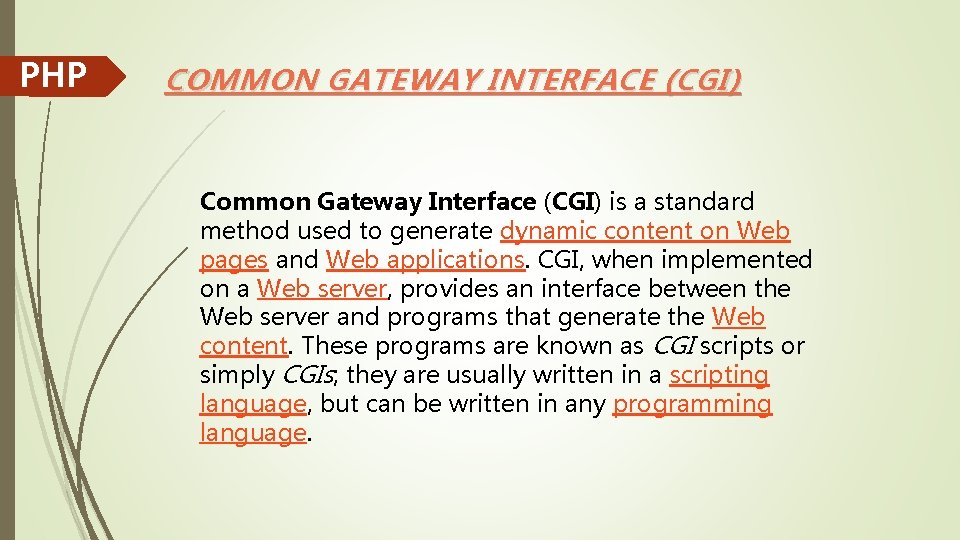 PHP

COMMON GATEWAY INTERFACE (CGI)

Common Gateway Interface (CGI) is a standard method used to generate dynamic content on Web pages and Web applications. CGI, when implemented on a Web server, provides an interface between the Web server and programs that generate the Web content. These programs are known as CGI scripts or simply CGIs; they are usually written in a scripting language, but can be written in any programming language.